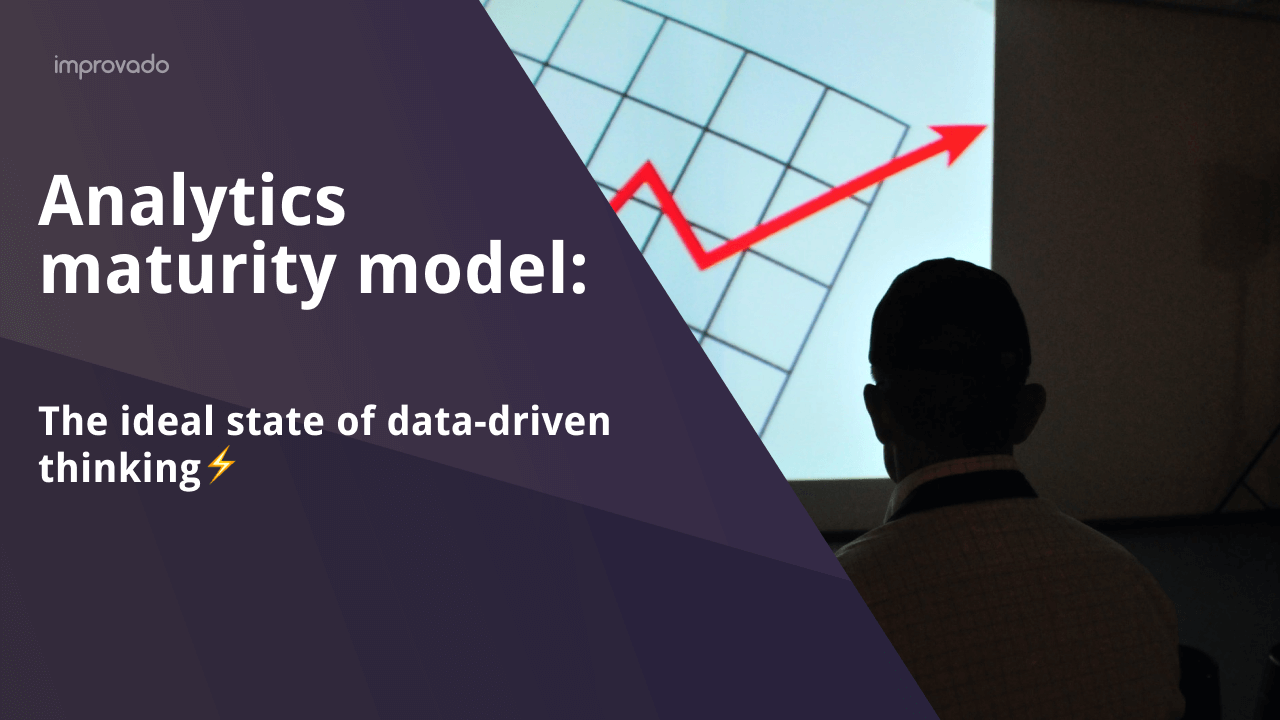 improvado

Analytics maturity model:

The ideal state of data-driven thinking⚡